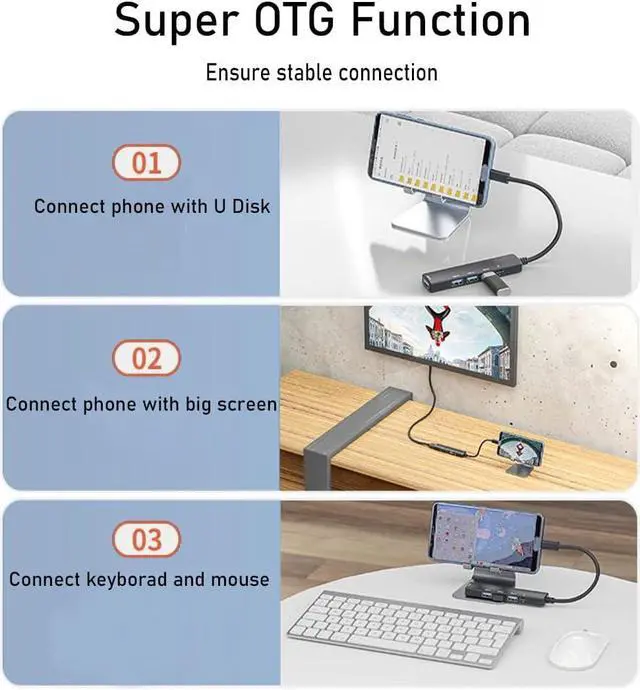 Super OTG Function

Ensure stable connection

01

Connect phone with U Disk

02

Connect phone with big screen

03

Connect keyborad and mouse